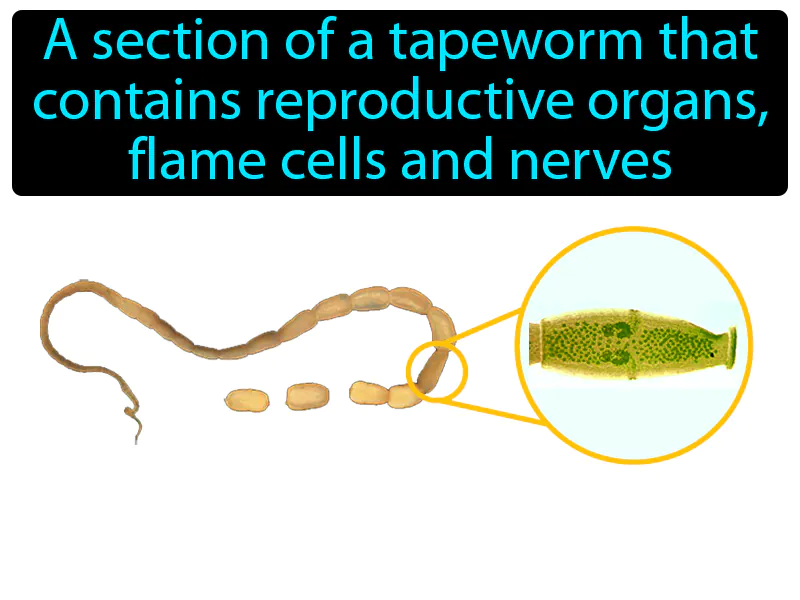 A section of a tapeworm that contains reproductive organs, flame cells and nerves